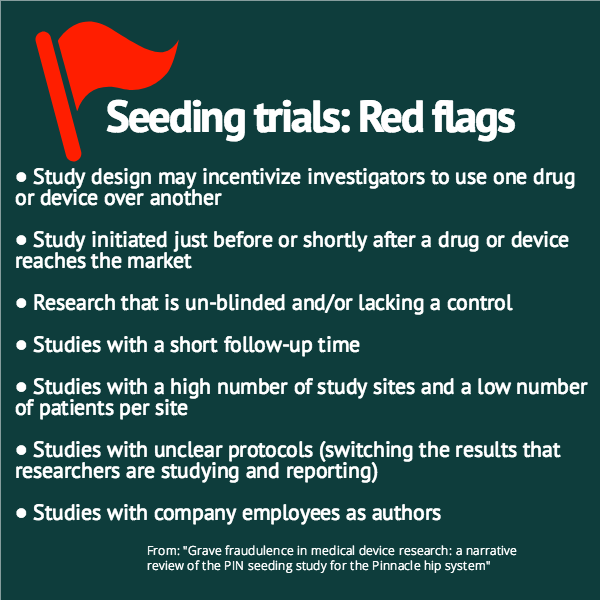 Seeding trials: Red flags

• Study design may incentivize investigators to use one drug or device over another

• Study initiated just before or shortly after a drug or device reaches the market

• Research that is un-blinded and/or lacking a control

• Studies with a short follow-up time

• Studies with a high number of study sites and a low number of patients per site

• Studies with unclear protocols (switching the results that researchers are studying and reporting)

• Studies with company employees as authors

From: "Grave fraudulence in medical device research: a narrative review of the PIN seeding study for the Pinnacle hip system"